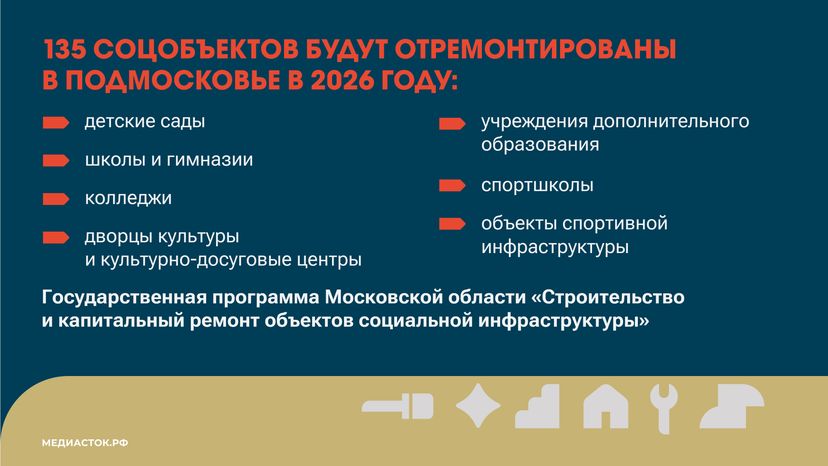 135 СОЦОБЪЕКТОВ БУДУТ ОТРЕМОНТИРОВАНЫ В ПОДМОСКОВЬЕ В 2026 ГОДУ:

детские сады

школы и гимназии

колледжи

дворцы культуры и культурно-досуговые центры

учреждения дополнительного образования

спортшколы

объекты спортивной инфраструктуры

Государственная программа Московской области «Строительство и капитальный ремонт объектов социальной инфраструктуры»

МЕДИАСТОК.РФ